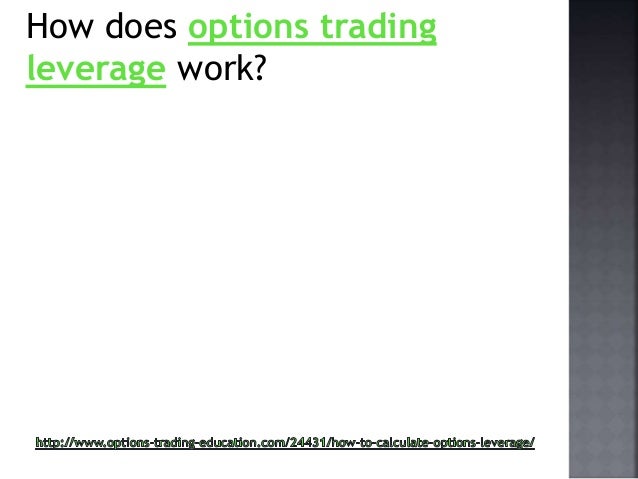 How does options trading leverage work?

http://www.options-trading-education.com/24431/how-to-calculate-options-leverage/